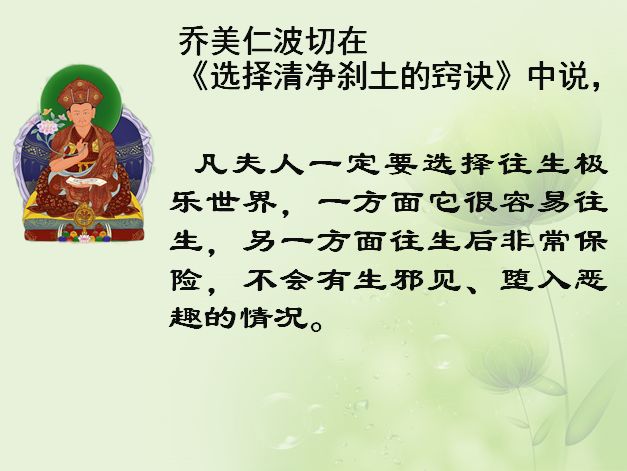 乔美仁波切在《选择清净刹土的窍诀》中说，

凡夫人一定要选择往生极乐世界，一方面它很容易往生，另一方面往生后非常保险，不会有生邪见、堕入恶趣的情况。